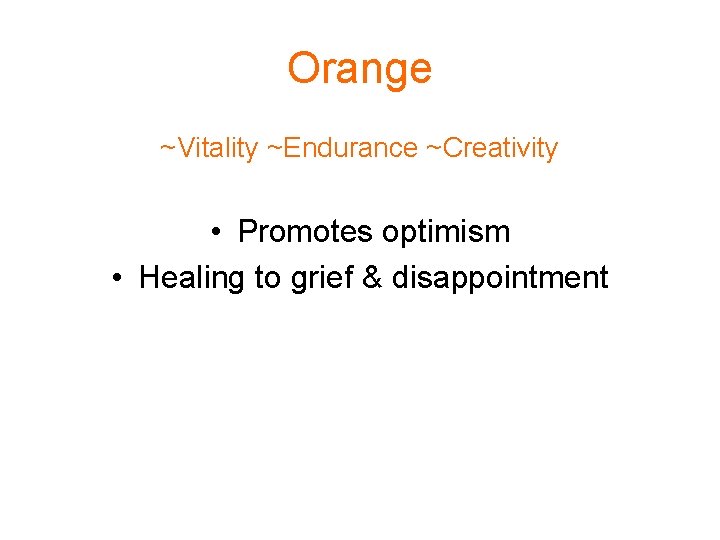 Orange

~Vitality ~Endurance ~Creativity

• Promotes optimism
• Healing to grief & disappointment